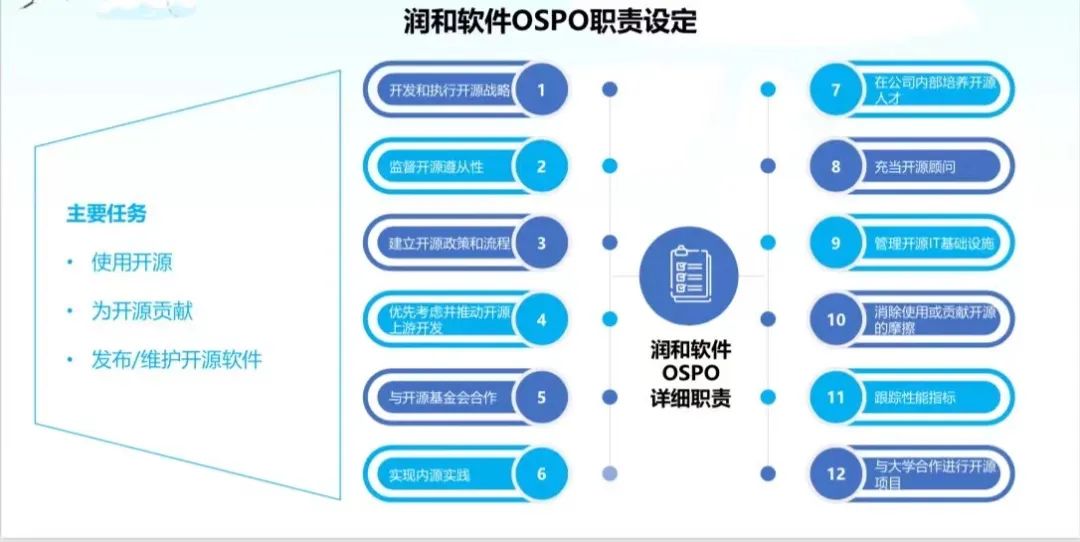 润和软件OSPO职责设定

主要任务

• 使用开源

• 为开源贡献

• 发布/维护开源软件

开发和执行开源战略 1

监督开源遵从性 2

建立开源政策和流程 3

优先考虑并推动开源上游开发 4

与开源基金会合作 5

实现内源实践 6

润和软件
OSPO
详细职责

7 在公司内部培养开源人才

8 充当开源顾问

9 管理开源IT基础设施

10 消除使用或贡献开源的摩擦

11 跟踪性能指标

12 与大学合作进行开源项目